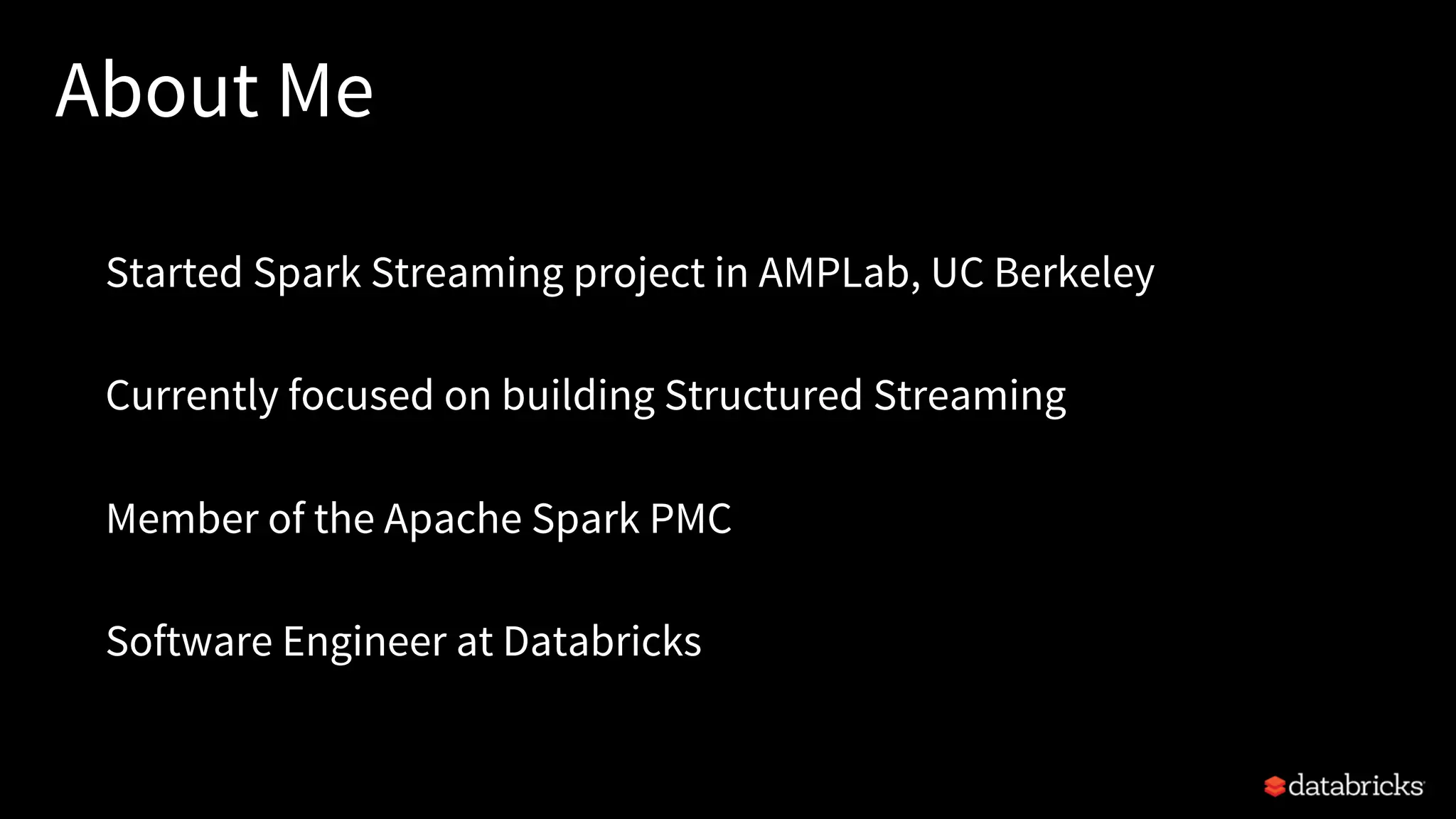 About Me

Started Spark Streaming project in AMPLab, UC Berkeley

Currently focused on building Structured Streaming

Member of the Apache Spark PMC

Software Engineer at Databricks

databricks